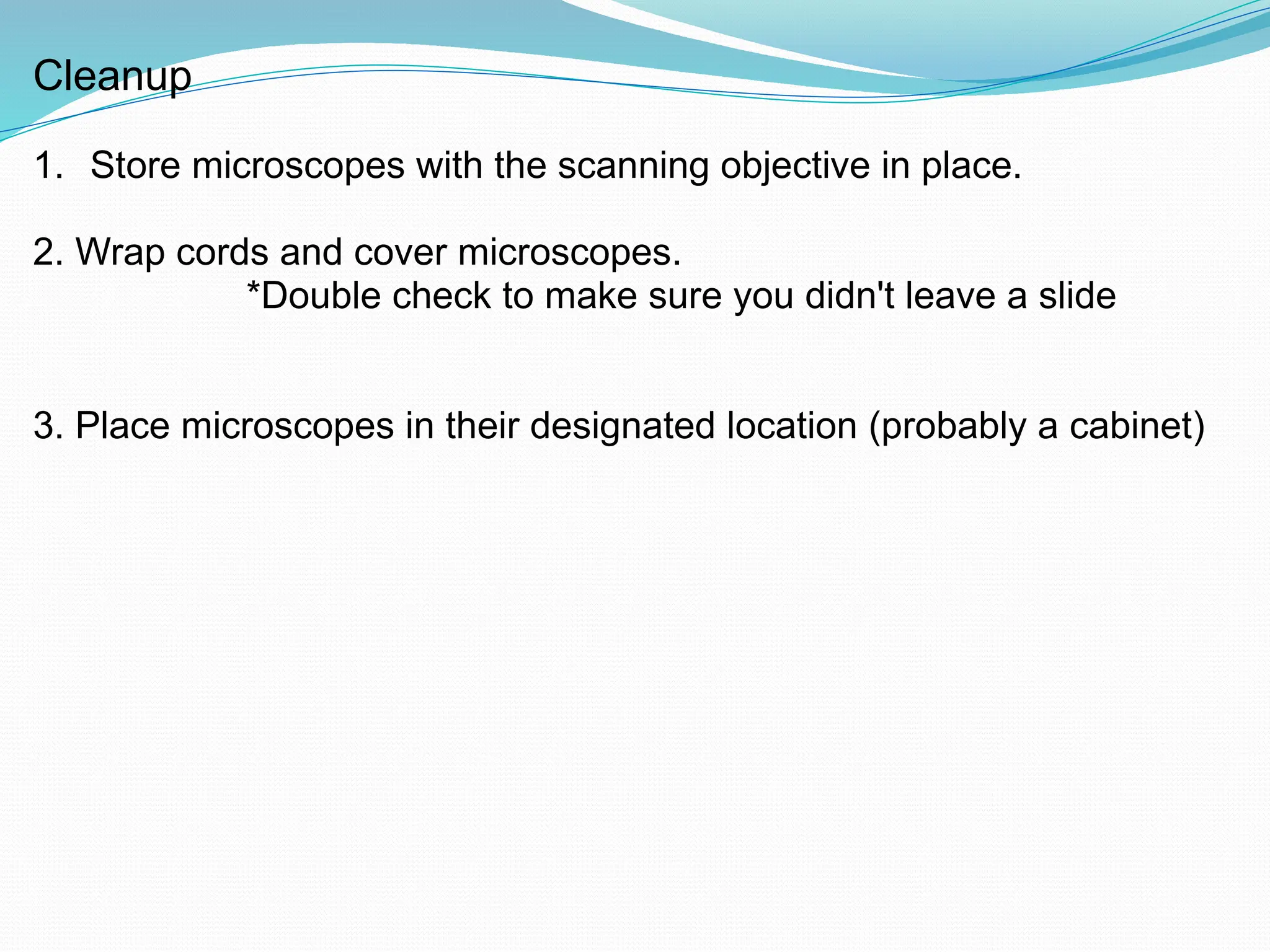 Cleanup

1. Store microscopes with the scanning objective in place.

2. Wrap cords and cover microscopes.
*Double check to make sure you didn't leave a slide

3. Place microscopes in their designated location (probably a cabinet)